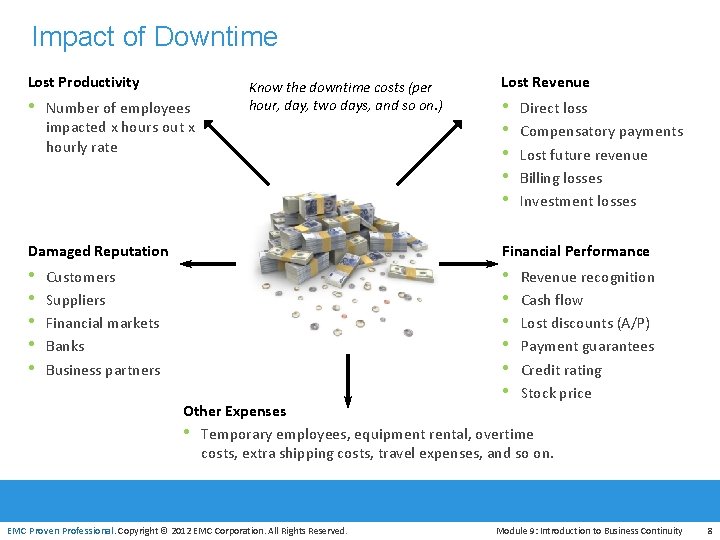 Impact of Downtime

Lost Productivity
• Number of employees impacted x hours out x hourly rate

Know the downtime costs (per hour, day, two days, and so on.)

Lost Revenue
• Direct loss
• Compensatory payments
• Lost future revenue
• Billing losses
• Investment losses

Damaged Reputation
• Customers
• Suppliers
• Financial markets
• Banks
• Business partners

Financial Performance
• Revenue recognition
• Cash flow
• Lost discounts (A/P)
• Payment guarantees
• Credit rating
• Stock price

Other Expenses
• Temporary employees, equipment rental, overtime costs, extra shipping costs, travel expenses, and so on.

EMC Proven Professional. Copyright © 2012 EMC Corporation. All Rights Reserved.

Module 9: Introduction to Business Continuity 8